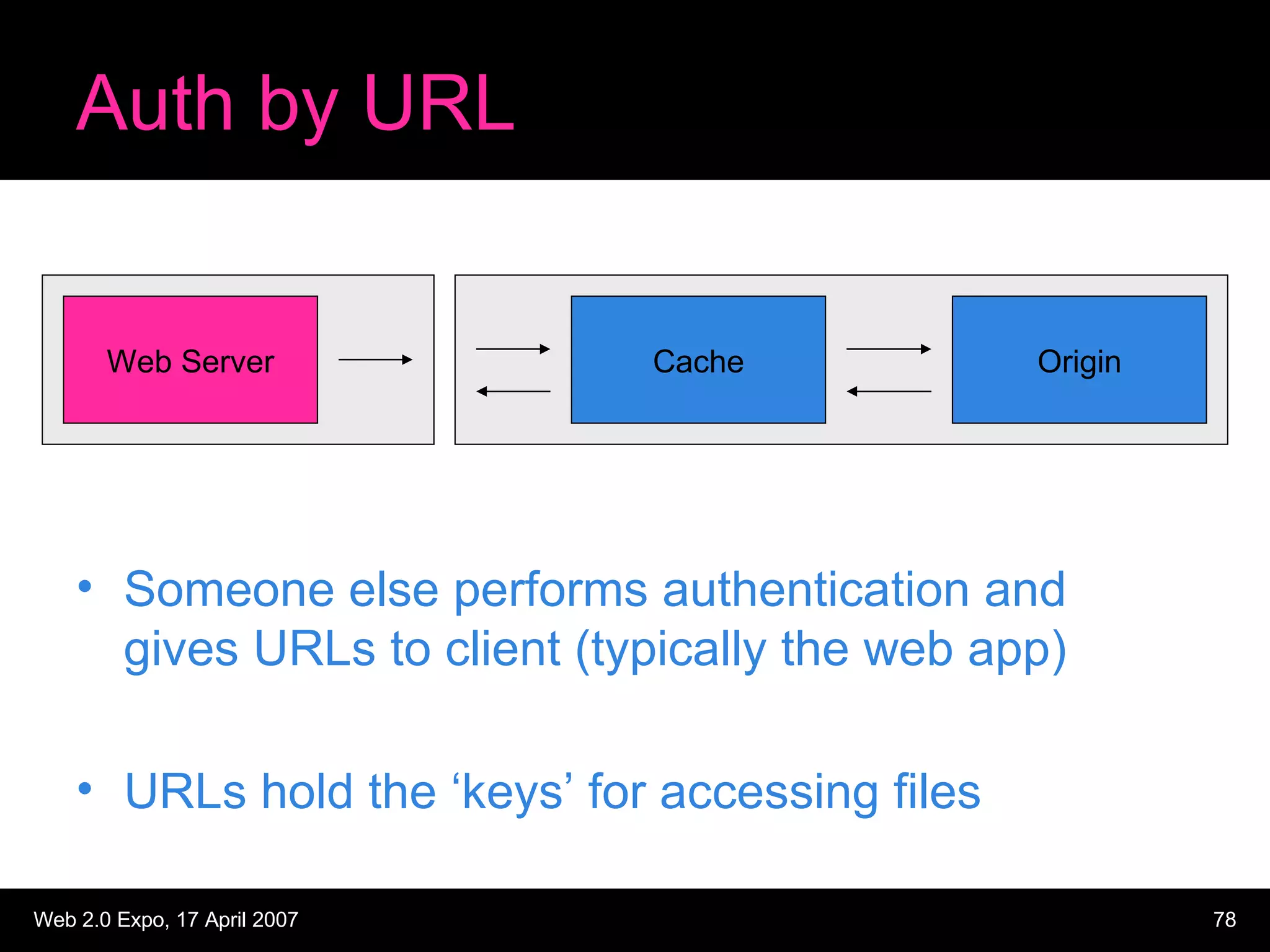 Auth by URL

Web Server

Cache

Origin

• Someone else performs authentication and gives URLs to client (typically the web app)

• URLs hold the ‘keys’ for accessing files

Web 2.0 Expo, 17 April 2007

78